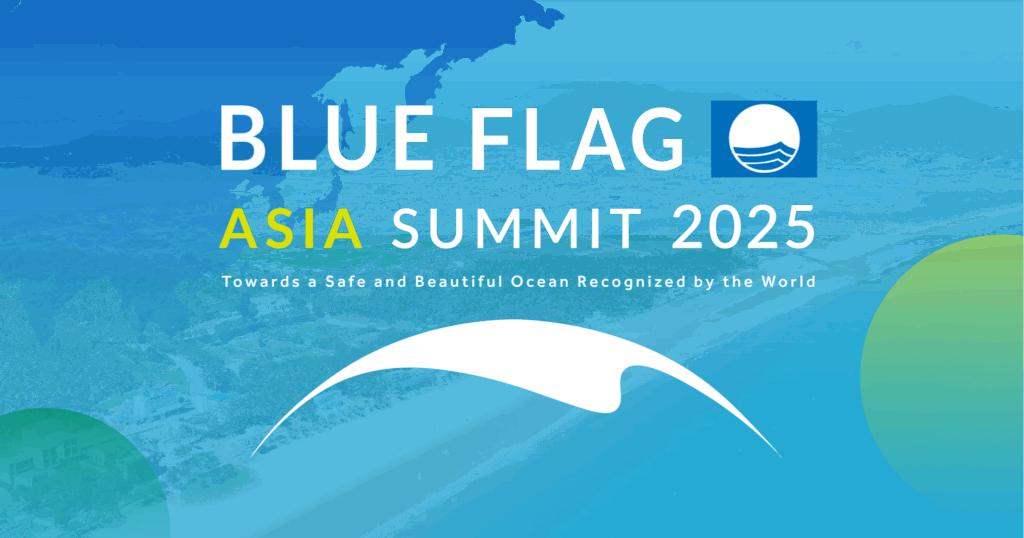 BLUE FLAG

ASIA SUMMIT 2025

Towards a Safe and Beautiful Ocean Recognized by the World